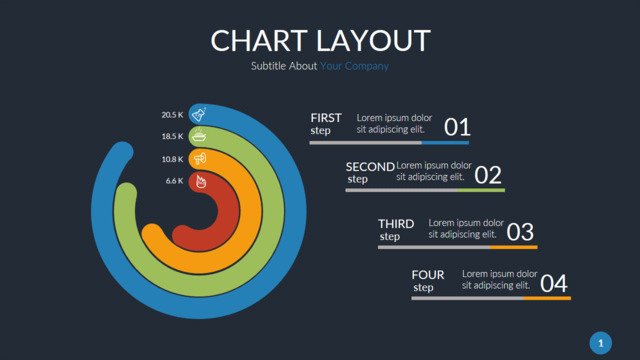 CHART LAYOUT

Subtitle About Your Company

20.5 K
18.5 K
10.8 K
6.6 K

FIRST step
Lorem ipsum dolor sit adipiscing elit.
01

SECOND step
Lorem ipsum dolor sit adipiscing elit.
02

THIRD step
Lorem ipsum dolor sit adipiscing elit.
03

FOUR step
Lorem ipsum dolor sit adipiscing elit.
04

1